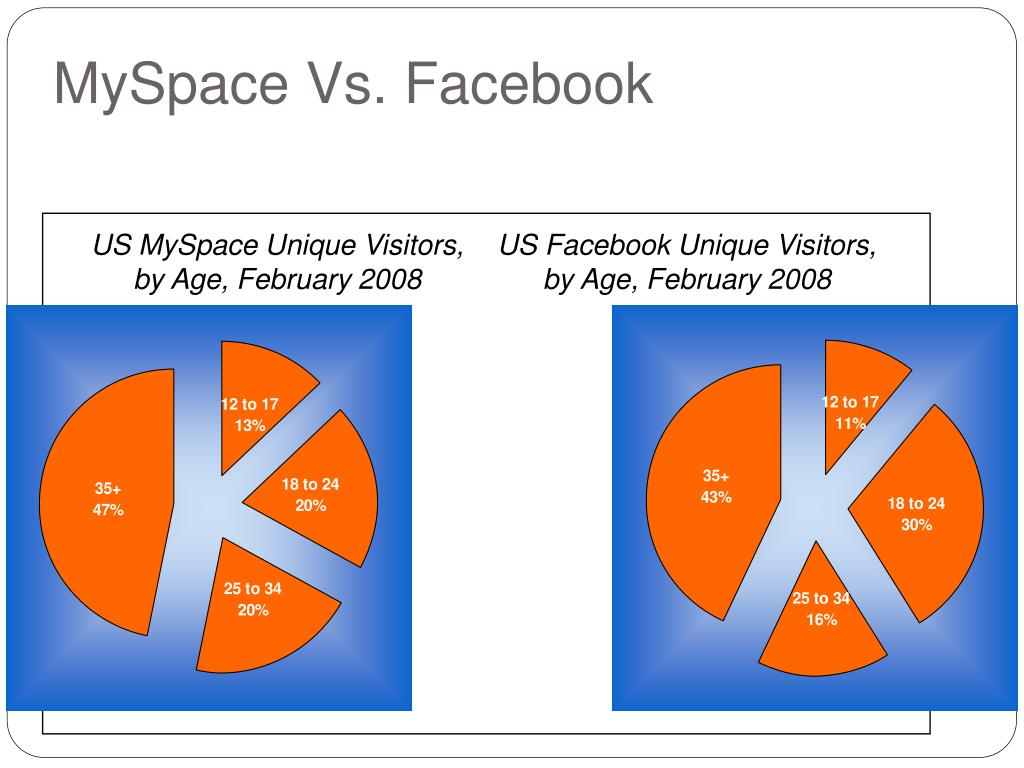 MySpace Vs. Facebook

US MySpace Unique Visitors, by Age, February 2008

12 to 17
13%

18 to 24
20%

25 to 34
20%

35+
47%

US Facebook Unique Visitors, by Age, February 2008

12 to 17
11%

18 to 24
30%

25 to 34
16%

35+
43%